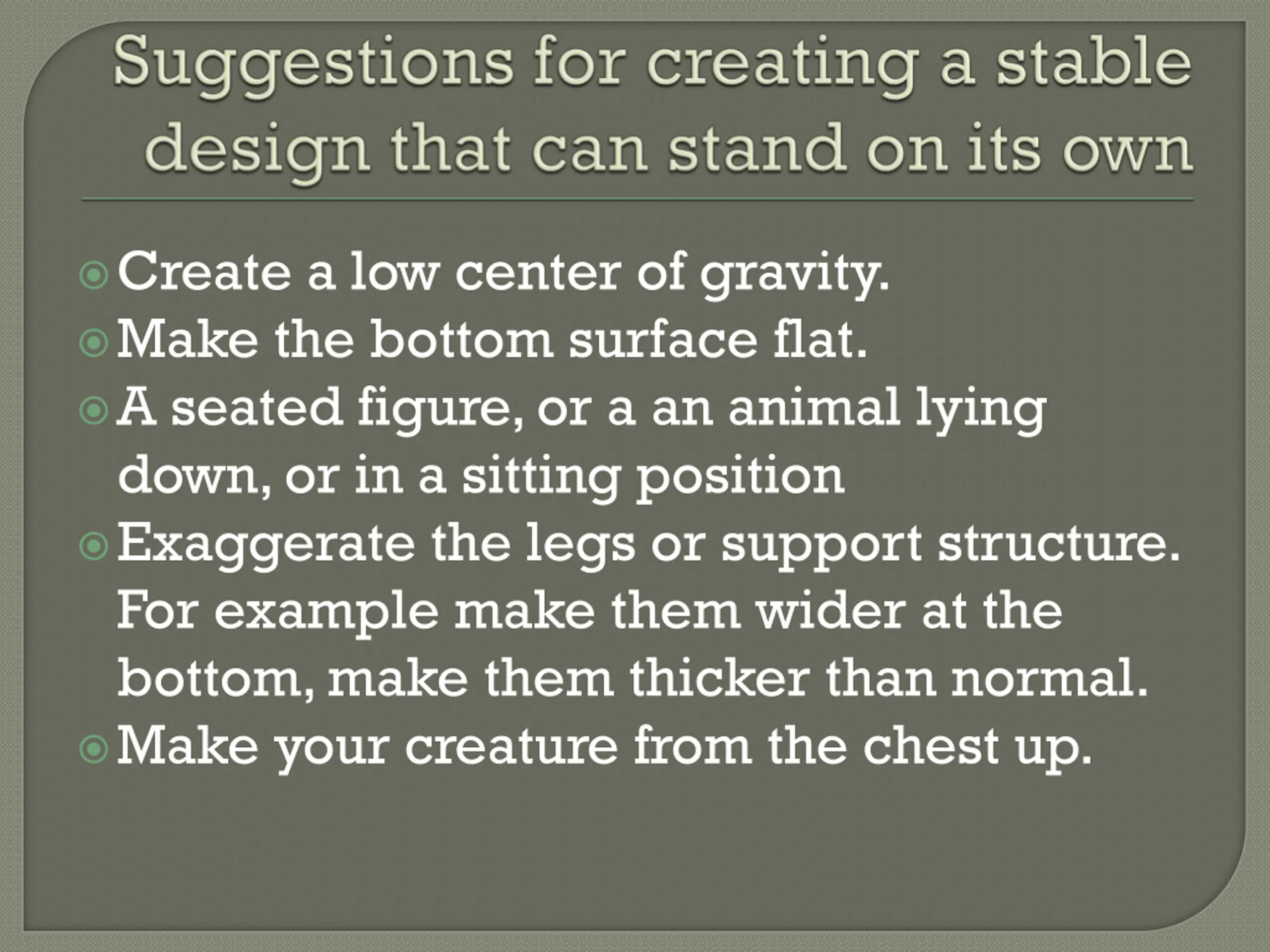 Suggestions for creating a stable design that can stand on its own

Create a low center of gravity.
Make the bottom surface flat.
A seated figure, or a an animal lying down, or in a sitting position
Exaggerate the legs or support structure. For example make them wider at the bottom, make them thicker than normal.
Make your creature from the chest up.